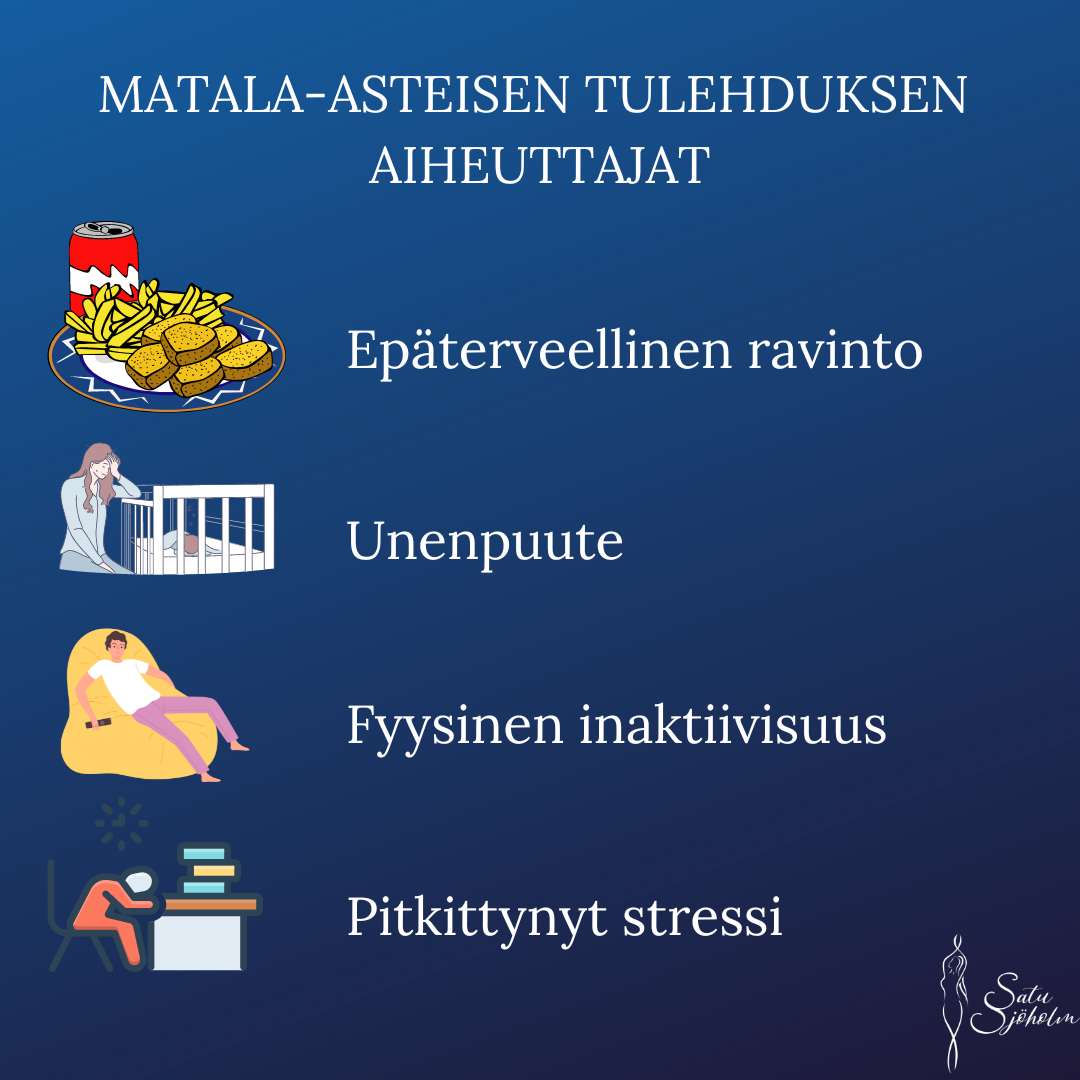 MATALA-ASTEISEN TULEHDUKSEN AIHEUTTAJAT

Epäterveellinen ravinto

Unenpuute

Fyysinen inaktiivisuus

Pitkittynyt stressi

Satu Sjöholm